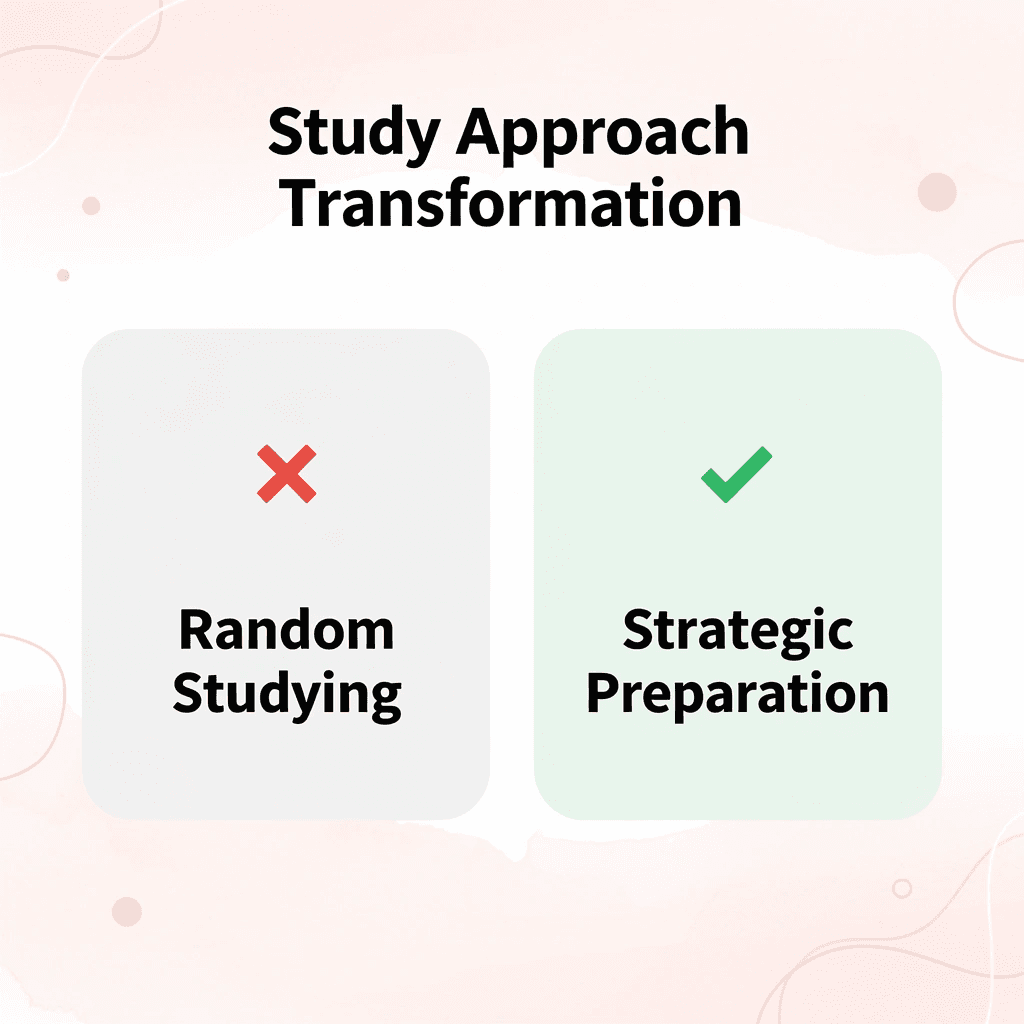 Study Approach Transformation

Random Studying

Strategic Preparation